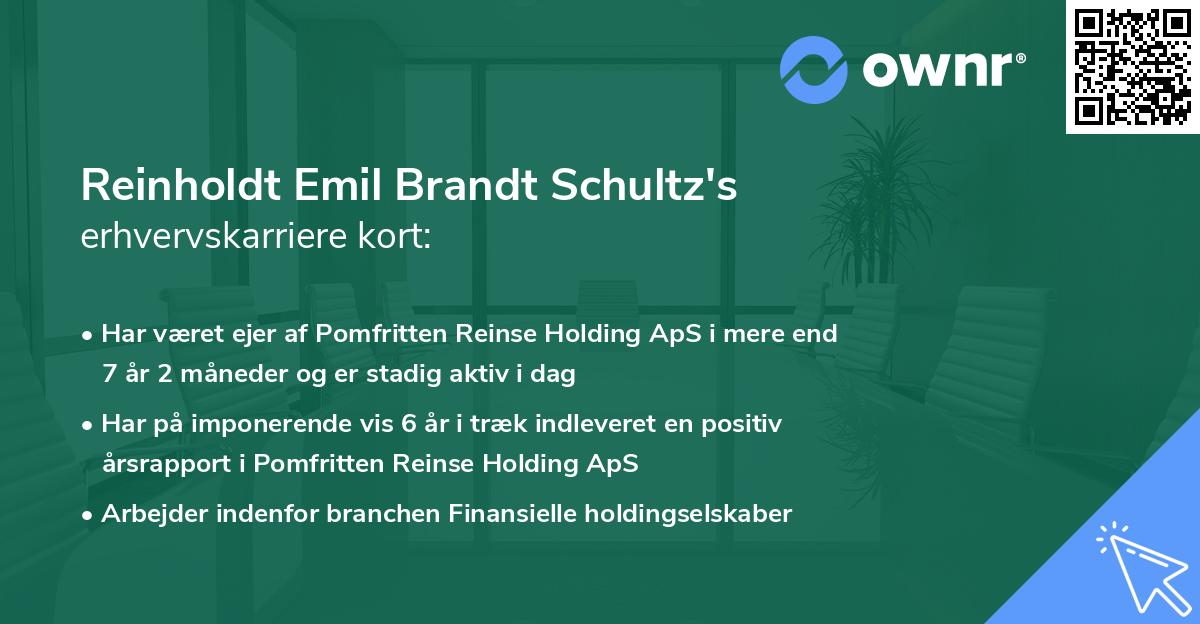 ownr®

Reinholdt Emil Brandt Schultz's erhvervskarriere kort:

• Har været ejer af Pomfritten Reinse Holding ApS i mere end 7 år 2 måneder og er stadig aktiv i dag

• Har på imponerende vis 6 år i træk indleveret en positiv årsrapport i Pomfritten Reinse Holding ApS

• Arbejder indenfor branchen Finansielle holdingselskaber